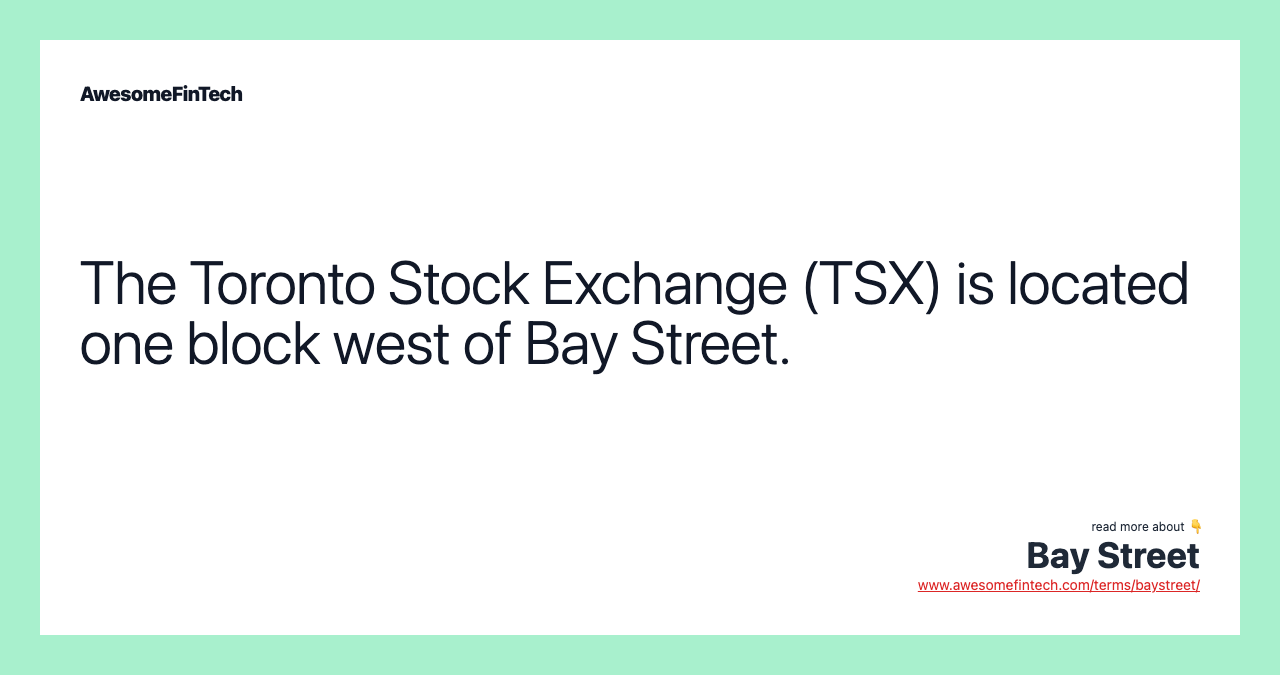 AwesomeFinTech

The Toronto Stock Exchange (TSX) is located one block west of Bay Street.

read more about 👇
Bay Street
www.awesomefintech.com/terms/baystreet/